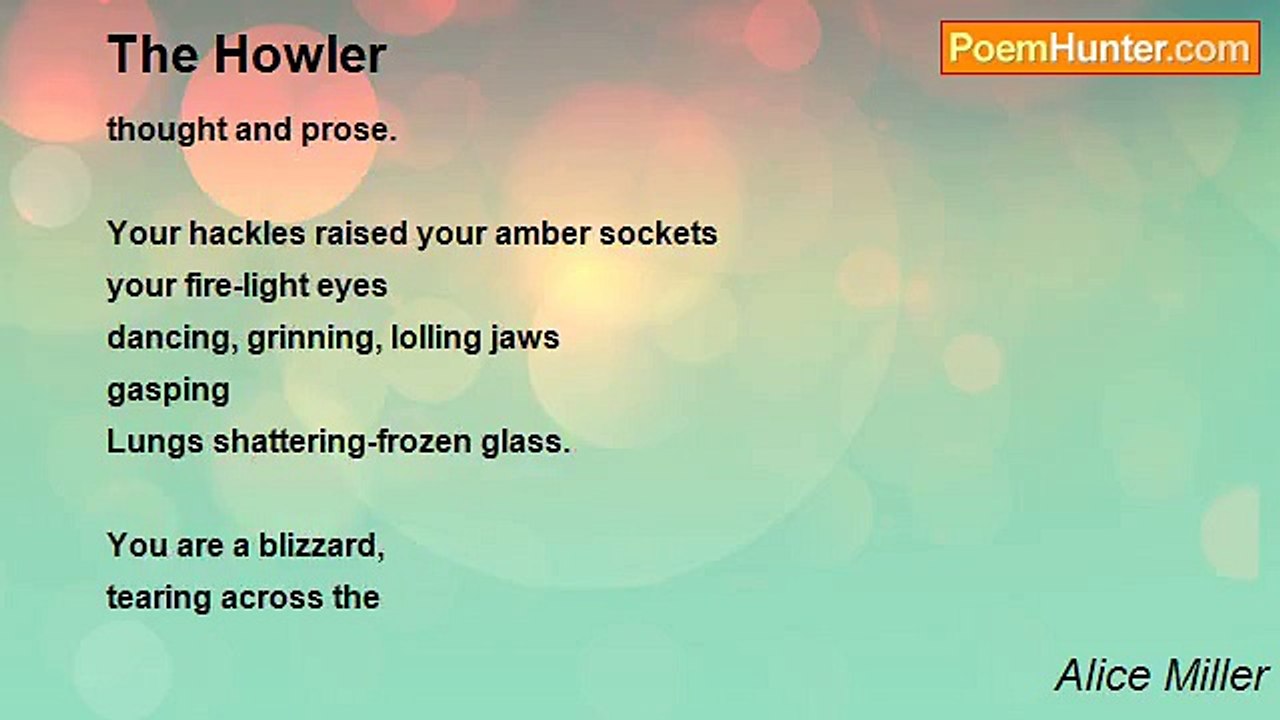 The Howler

PoemHunter.com

thought and prose.

Your hackles raised your amber sockets
your fire-light eyes
dancing, grinning, lolling jaws
gasping
Lungs shattering-frozen glass.

You are a blizzard,
tearing across the

Alice Miller